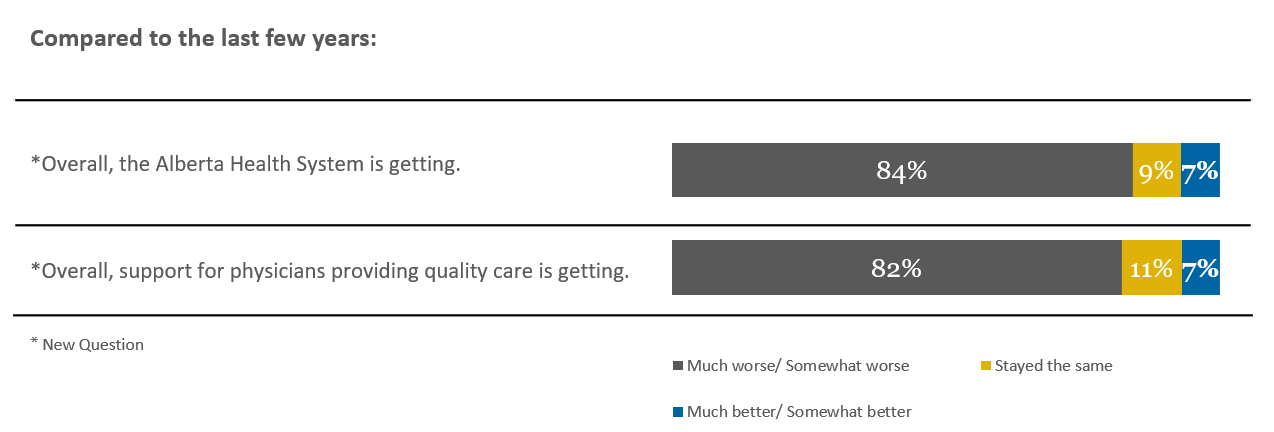 Compared to the last few years:

*Overall, the Alberta Health System is getting.

84%

9%

7%

*Overall, support for physicians providing quality care is getting.

82%

11%

7%

* New Question

Much worse/ Somewhat worse

Stayed the same

Much better/ Somewhat better